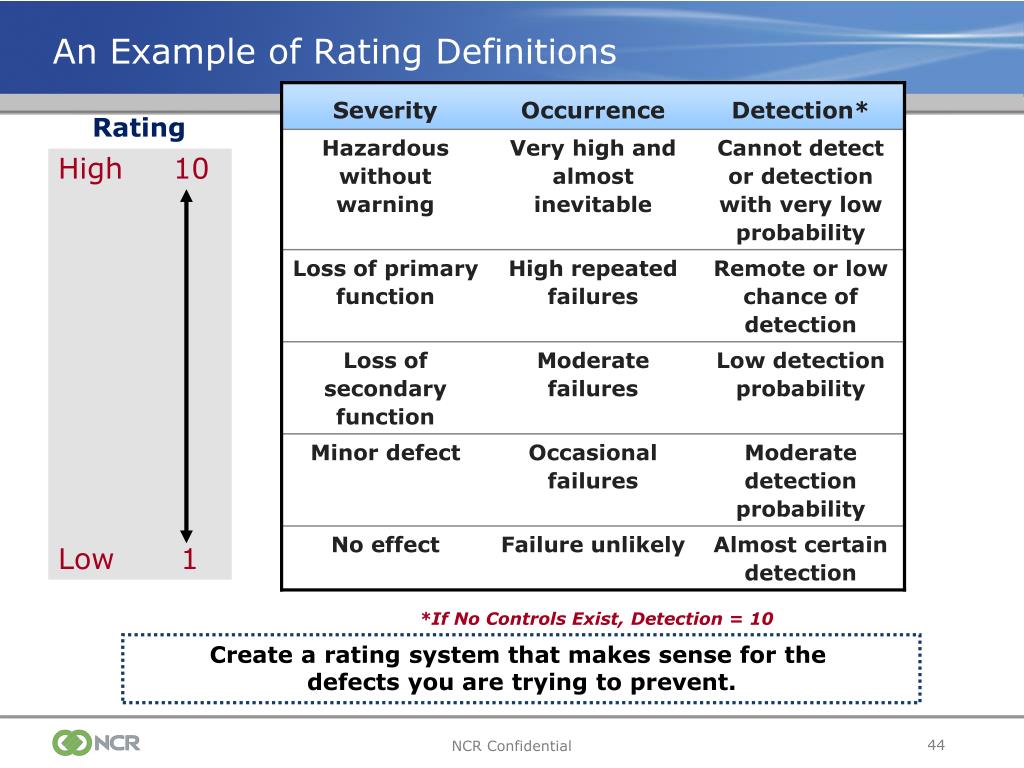 An Example of Rating Definitions

Rating

High 10

Low 1

| Severity | Occurrence | Detection* |
|---|---|---|
| Hazardous without warning | Very high and almost inevitable | Cannot detect or detection with very low probability |
| Loss of primary function | High repeated failures | Remote or low chance of detection |
| Loss of secondary function | Moderate failures | Low detection probability |
| Minor defect | Occasional failures | Moderate detection probability |
| No effect | Failure unlikely | Almost certain detection |

*If No Controls Exist, Detection = 10

Create a rating system that makes sense for the defects you are trying to prevent.

NCR

NCR Confidential

44